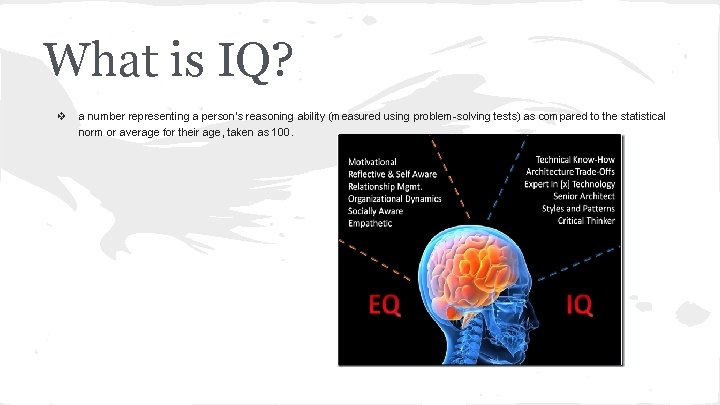 What is IQ?

❖ a number representing a person's reasoning ability (measured using problem-solving tests) as compared to the statistical norm or average for their age, taken as 100.

Motivational
Reflective & Self Aware
Relationship Mgmt.
Organizational Dynamics
Socially Aware
Empathetic

Technical Know-How
Architecture Trade-Offs
Expert in [x] Technology
Senior Architect
Styles and Patterns
Critical Thinker

EQ

IQ